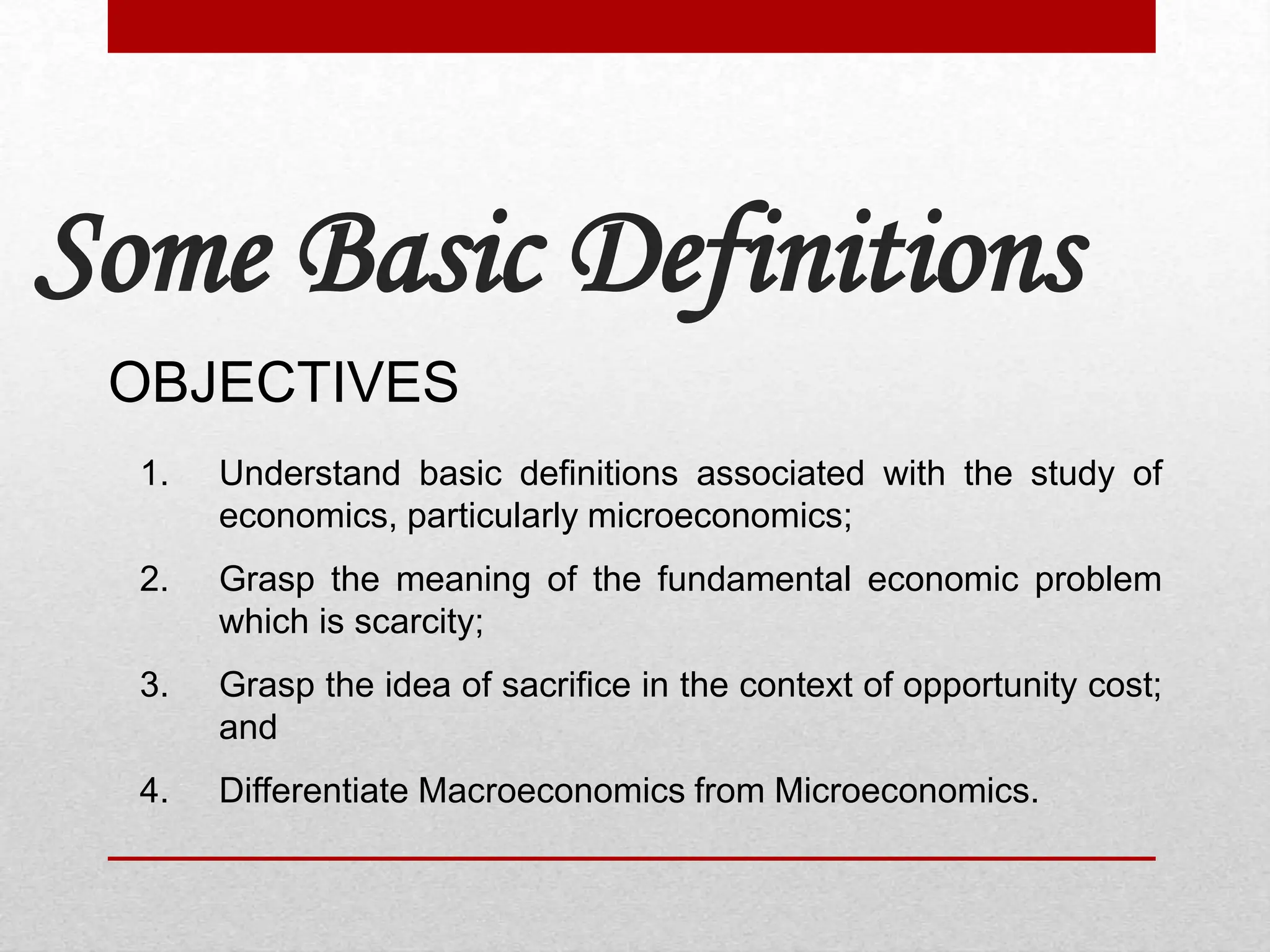 Some Basic Definitions

OBJECTIVES

1. Understand basic definitions associated with the study of economics, particularly microeconomics;

2. Grasp the meaning of the fundamental economic problem which is scarcity;

3. Grasp the idea of sacrifice in the context of opportunity cost; and

4. Differentiate Macroeconomics from Microeconomics.